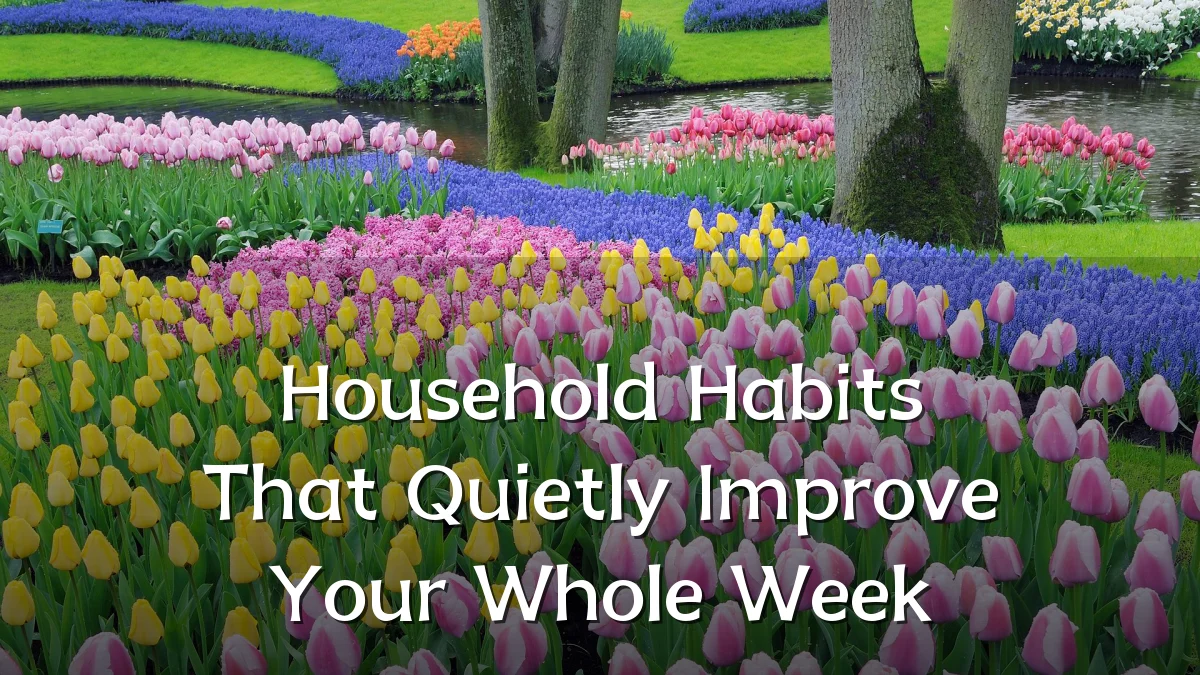 Household Habits That Quietly Improve Your Whole Week